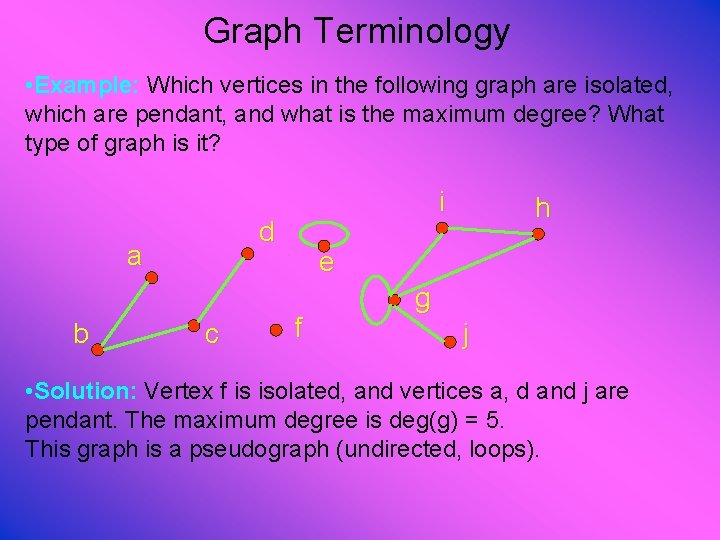 Graph Terminology

•Example: Which vertices in the following graph are isolated, which are pendant, and what is the maximum degree? What type of graph is it?

a
b
c
d
e
f
i
h
g
j

•Solution: Vertex f is isolated, and vertices a, d and j are pendant. The maximum degree is deg(g) = 5.
This graph is a pseudograph (undirected, loops).